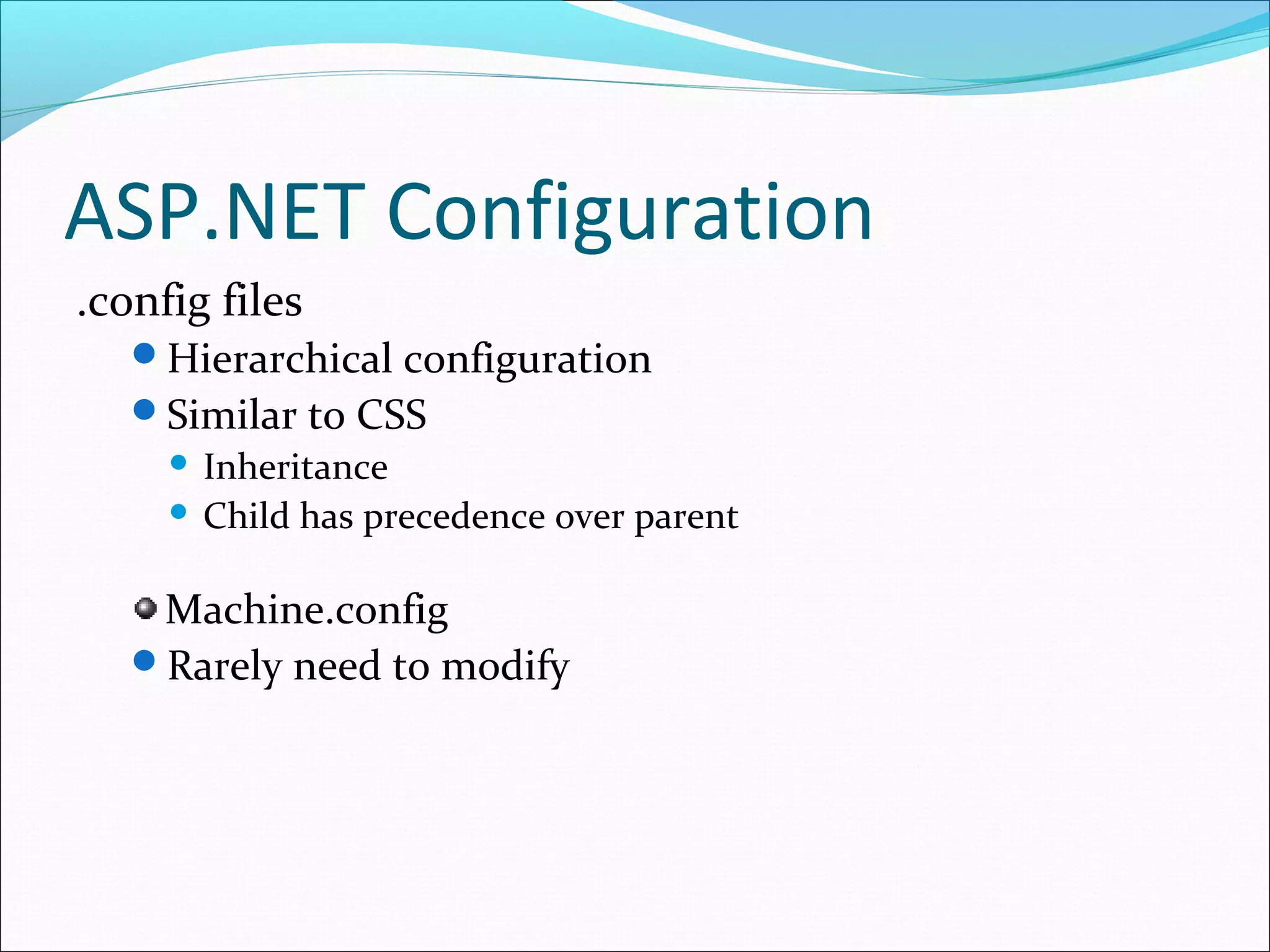 ASP.NET Configuration

.config files

- Hierarchical configuration
- Similar to CSS
  - Inheritance
  - Child has precedence over parent

- Machine.config
- Rarely need to modify